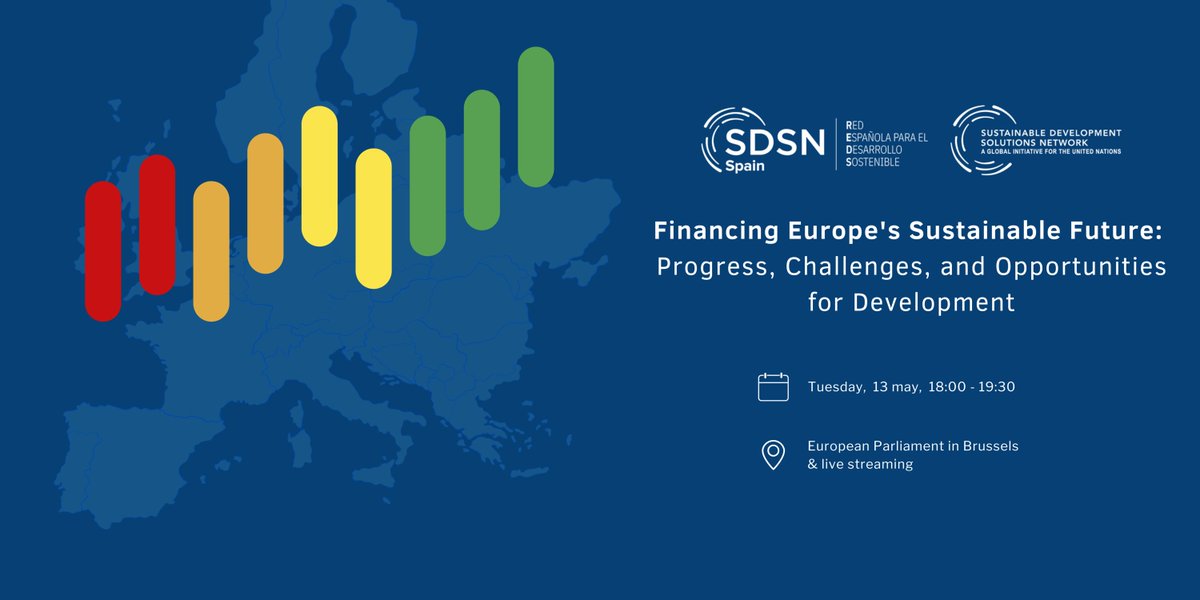 SDSN Spain

RED ESPAÑOLA PARA EL DESARROLLO SOSTENIBLE

SUSTAINABLE DEVELOPMENT SOLUTIONS NETWORK
A GLOBAL INITIATIVE FOR THE UNITED NATIONS

Financing Europe's Sustainable Future: Progress, Challenges, and Opportunities for Development

Tuesday, 13 may, 18:00 - 19:30

European Parliament in Brussels & live streaming